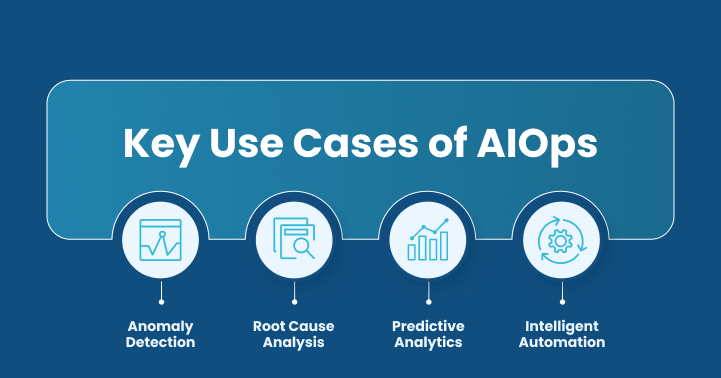 Key Use Cases of AIOps

Anomaly Detection

Root Cause Analysis

Predictive Analytics

Intelligent Automation